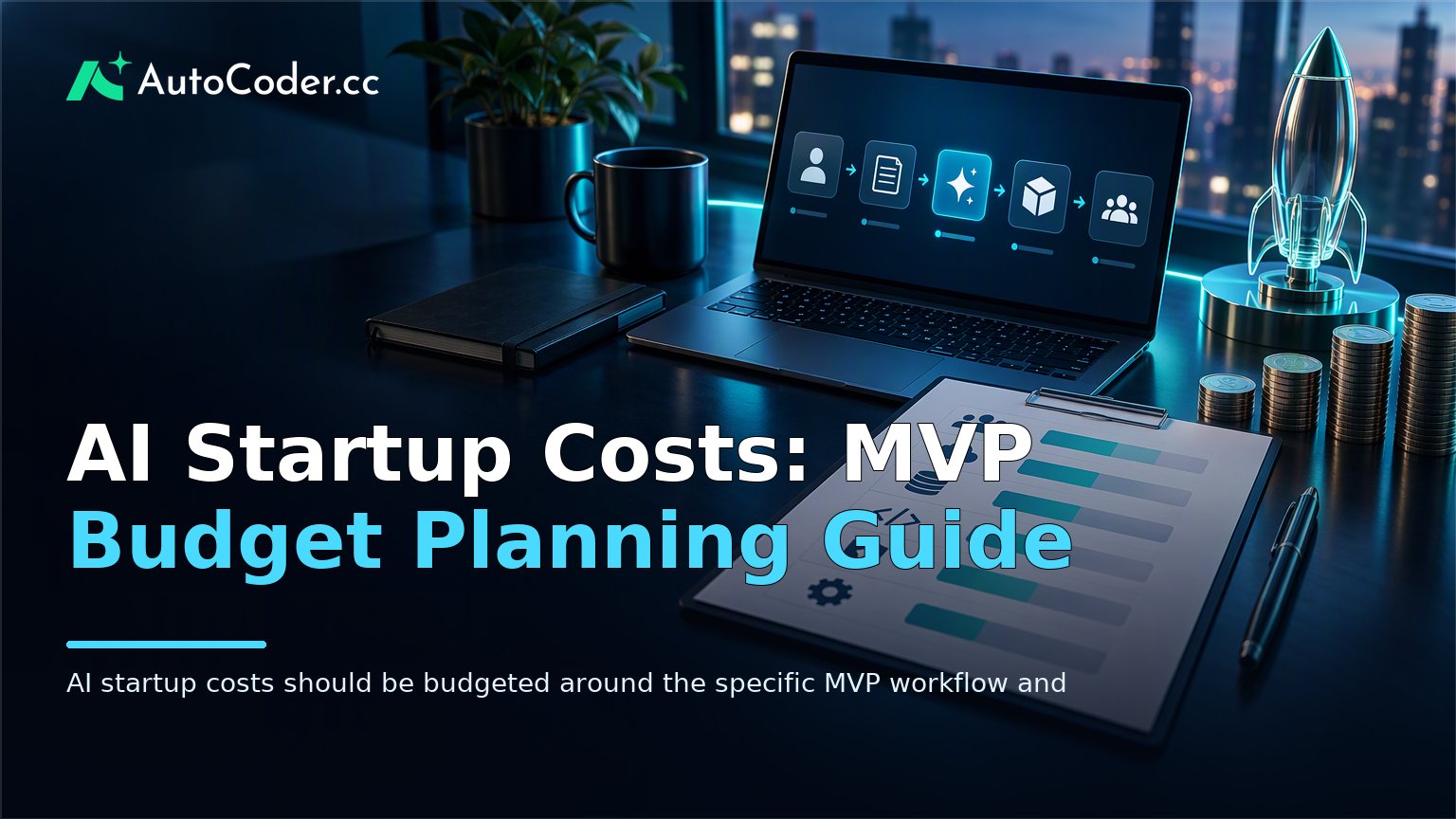 AutoCoder.cc

AI Startup Costs: MVP Budget Planning Guide

AI startup costs should be budgeted around the specific MVP workflow and